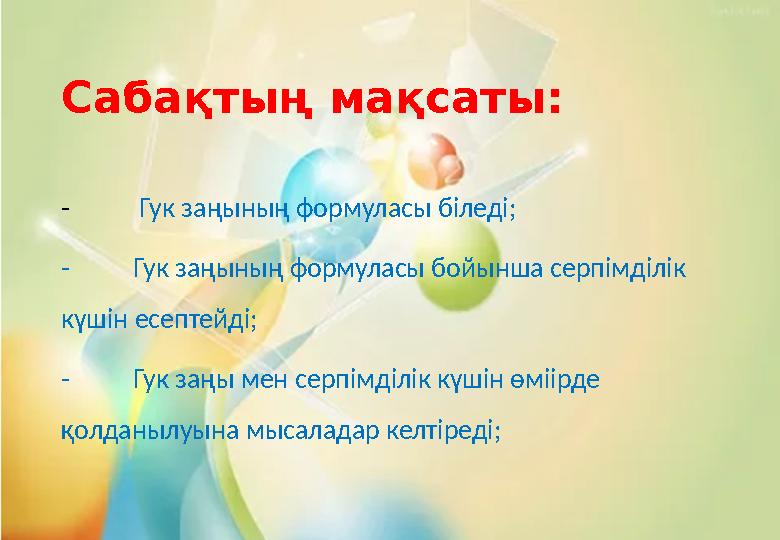 Сабақтың мақсаты:

- Гук заңының формуласы біледі;

- Гук заңының формуласы бойынша серпімділік күшін есептейді;

- Гук заңы мен серпімділік күшін өміірде қолданылуына мысаладар келтіреді;